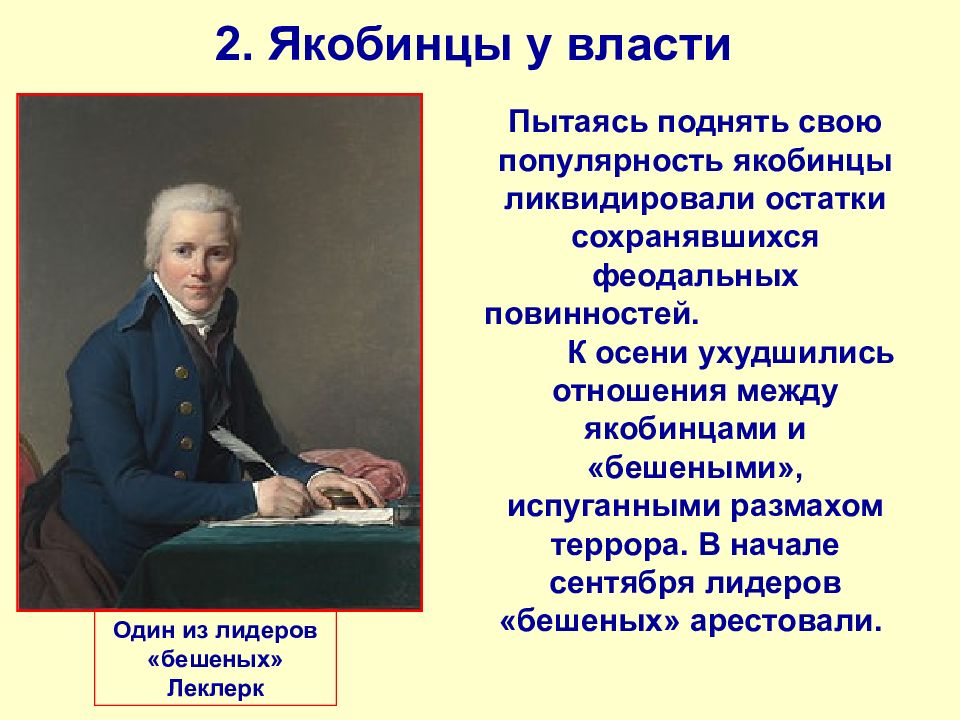 2. Якобинцы у власти

Пытаясь поднять свою популярность якобинцы ликвидировали остатки сохранявшихся феодальных повинностей.

К осени ухудшились отношения между якобинцами и «бешеными», испуганными размахом террора. В начале сентября лидеров «бешеных» арестовали.

Один из лидеров «бешеных» Леклерк